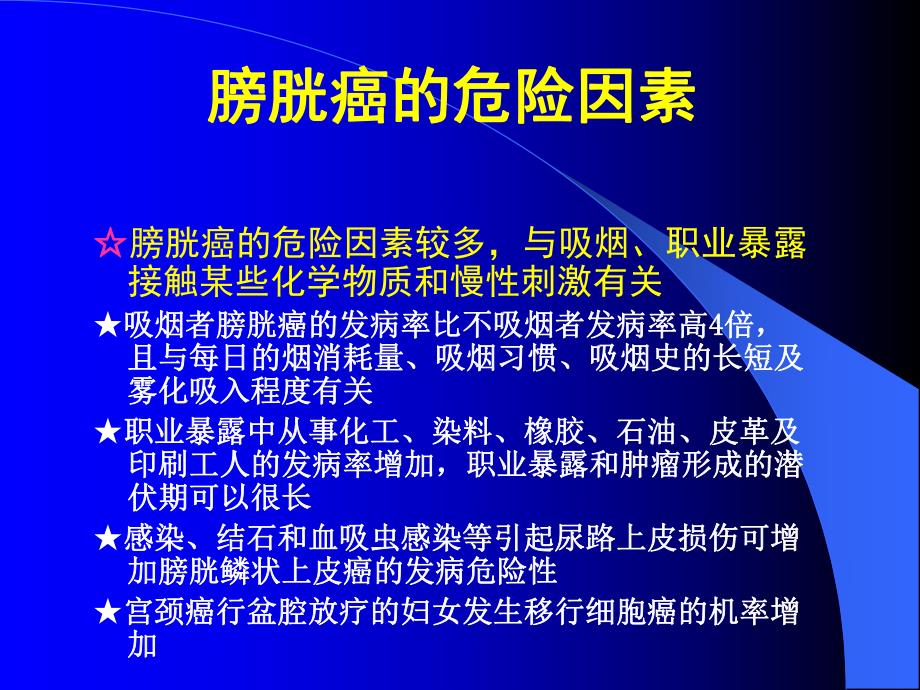 膀胱癌的危险因素

☆膀胱癌的危险因素较多，与吸烟、职业暴露接触某些化学物质和慢性刺激有关

★吸烟者膀胱癌的发病率比不吸烟者发病率高4倍，且与每日的烟消耗量、吸烟习惯、吸烟史的长短及雾化吸入程度有关

★职业暴露中从事化工、染料、橡胶、石油、皮革及印刷工人的发病率增加，职业暴露和肿瘤形成的潜伏期可以很长

★感染、结石和血吸虫感染等引起尿路上皮损伤可增加膀胱鳞状上皮癌的发病危险性

★宫颈癌行盆腔放疗的妇女发生移行细胞癌的机率增加